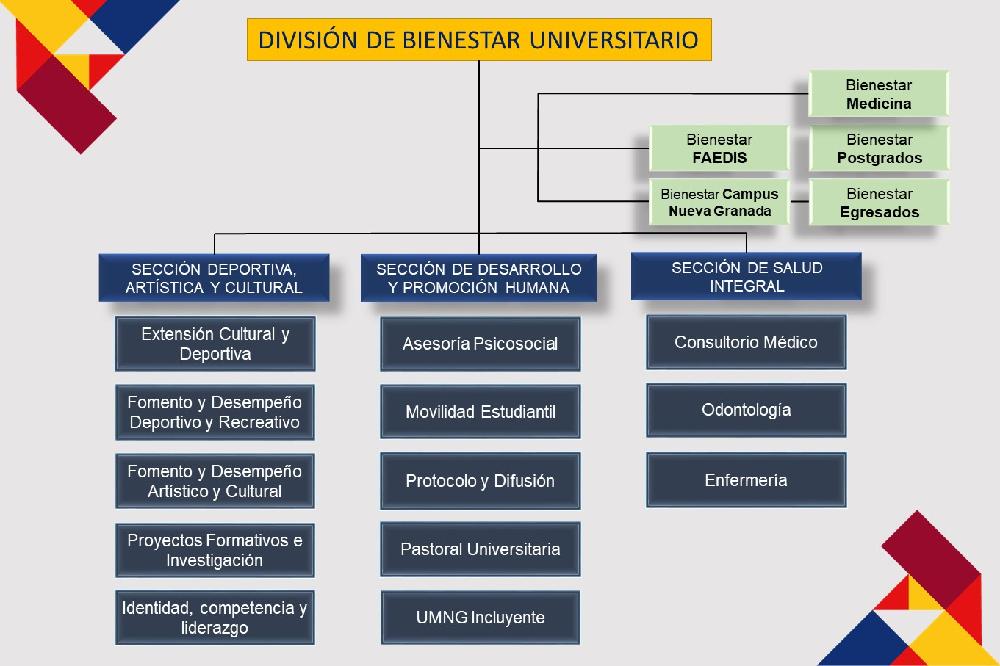 DIVISIÓN DE BIENESTAR UNIVERSITARIO

Bienestar Medicina

Bienestar FAEDIS

Bienestar Postgrados

Bienestar Campus Nueva Granada

Bienestar Egresados

SECCIÓN DEPORTIVA, ARTÍSTICA Y CULTURAL

Extensión Cultural y Deportiva

Fomento y Desempeño Deportivo y Recreativo

Fomento y Desempeño Artístico y Cultural

Proyectos Formativos e Investigación

Identidad, competencia y liderazgo

SECCIÓN DE DESARROLLO Y PROMOCIÓN HUMANA

Asesoría Psicosocial

Movilidad Estudiantil

Protocolo y Difusión

Pastoral Universitaria

UMNG Incluyente

SECCIÓN DE SALUD INTEGRAL

Consultorio Médico

Odontología

Enfermería